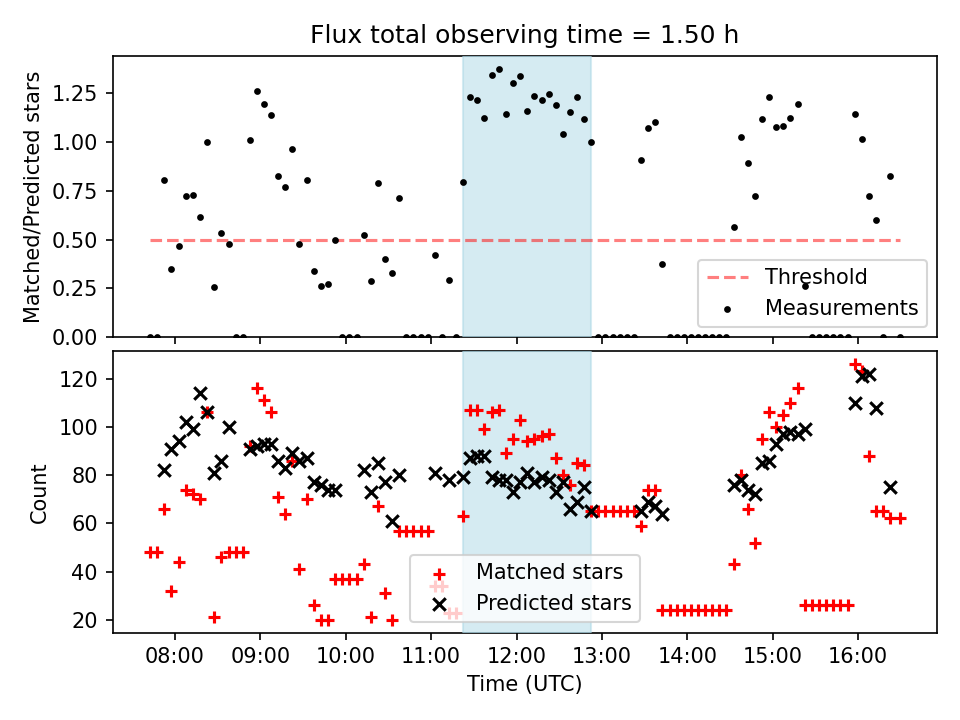 Flux total observing time = 1.50 h

Matched/Predicted stars

1.25
1.00
0.75
0.50
0.25
0.00

Threshold
Measurements

Count

120
100
80
60
40
20

Matched stars
Predicted stars

08:00
09:00
10:00
11:00
12:00
13:00
14:00
15:00
16:00

Time (UTC)